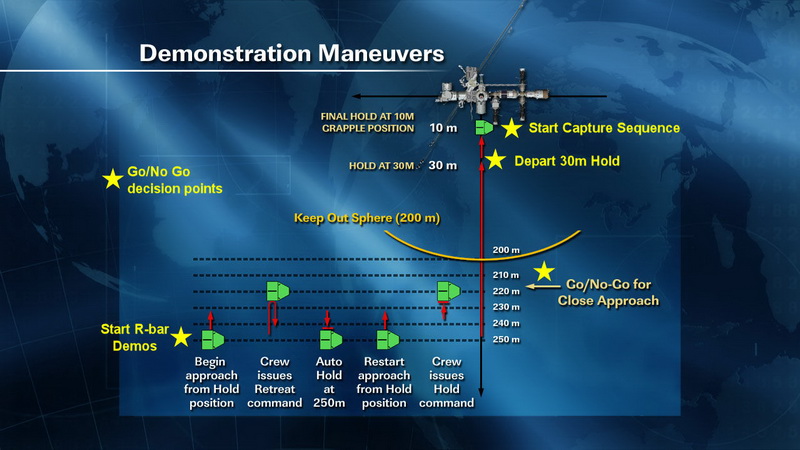 Demonstration Maneuvers

FINAL HOLD AT 10M CRAPPLE POSITION 10 m

Start Capture Sequence

HOLD AT 30M 30 m

Depart 30m Hold

Go/No Go decision points

Keep Out Sphere (200 m)

200 m
210 m
220 m
230 m
240 m
250 m

Go/No-Go for Close Approach

Start R-bar Demos

Begin approach from Hold position

Crew issues Retreat command

Auto Hold at 250m

Restart approach from Hold position

Crew issues Hold command